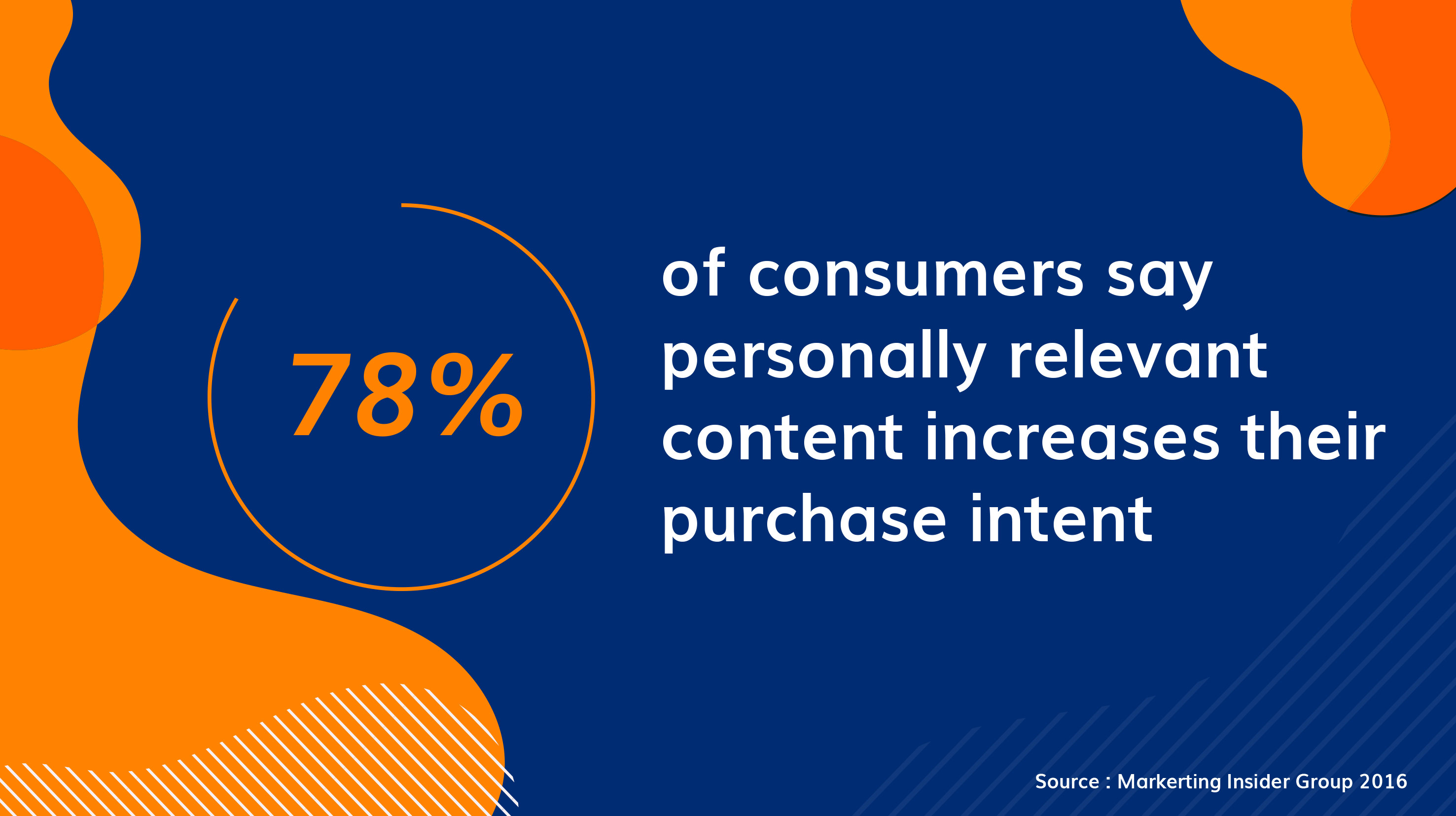 78%

of consumers say personally relevant content increases their purchase intent

Source : Markerting Insider Group 2016